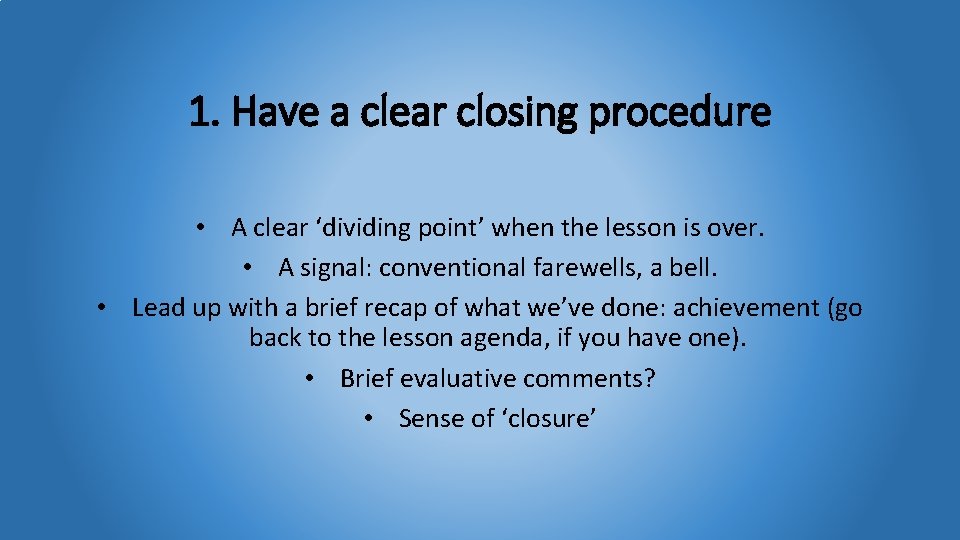 1. Have a clear closing procedure

• A clear ‘dividing point’ when the lesson is over.
• A signal: conventional farewells, a bell.
• Lead up with a brief recap of what we’ve done: achievement (go back to the lesson agenda, if you have one).
• Brief evaluative comments?
• Sense of ‘closure’